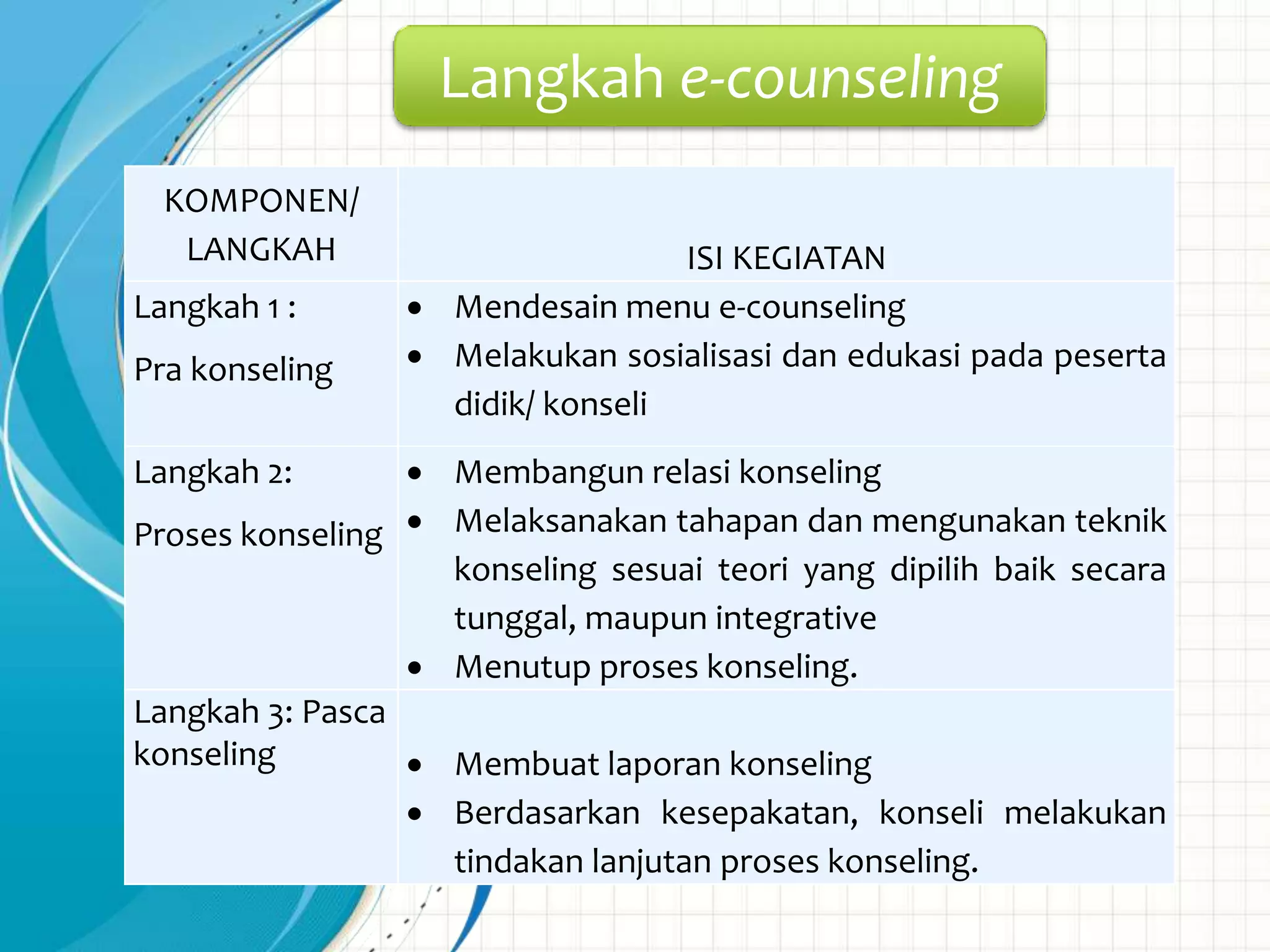 Langkah e-counseling

| KOMPONEN/ LANGKAH | ISI KEGIATAN |
|---|---|
| Langkah 1 : Pra konseling | • Mendesain menu e-counseling • Melakukan sosialisasi dan edukasi pada peserta didik/ konseli |
| Langkah 2: Proses konseling | • Membangun relasi konseling • Melaksanakan tahapan dan mengunakan teknik konseling sesuai teori yang dipilih baik secara tunggal, maupun integrative • Menutup proses konseling. |
| Langkah 3: Pasca konseling | • Membuat laporan konseling • Berdasarkan kesepakatan, konseli melakukan tindakan lanjutan proses konseling. |